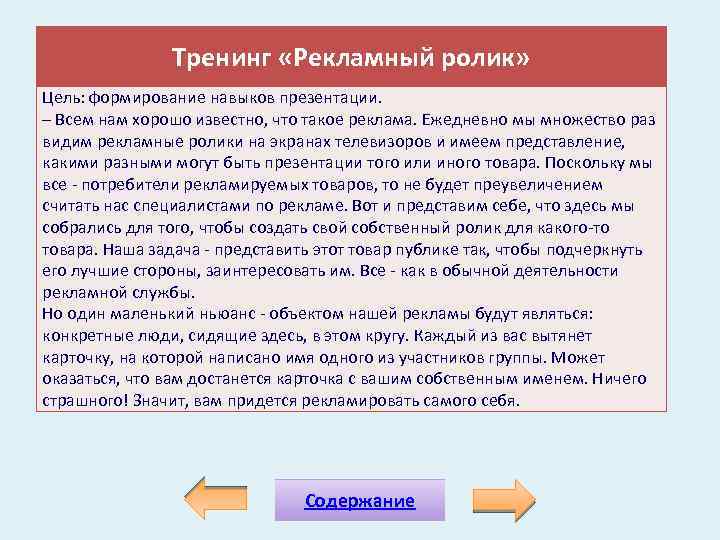 Тренинг «Рекламный ролик»

Цель: формирование навыков презентации.
– Всем нам хорошо известно, что такое реклама. Ежедневно мы множество раз видим рекламные ролики на экранах телевизоров и имеем представление, какими разными могут быть презентации того или иного товара. Поскольку мы все - потребители рекламируемых товаров, то не будет преувеличением считать нас специалистами по рекламе. Вот и представим себе, что здесь мы собрались для того, чтобы создать свой собственный ролик для какого-то товара. Наша задача - представить этот товар публике так, чтобы подчеркнуть его лучшие стороны, заинтересовать им. Все - как в обычной деятельности рекламной службы.
Но один маленький ньюанс - объектом нашей рекламы будут являться: конкретные люди, сидящие здесь, в этом кругу. Каждый из вас вытянет карточку, на которой написано имя одного из участников группы. Может оказаться, что вам достанется карточка с вашим собственным именем. Ничего страшного! Значит, вам придется рекламировать самого себя.

Содержание